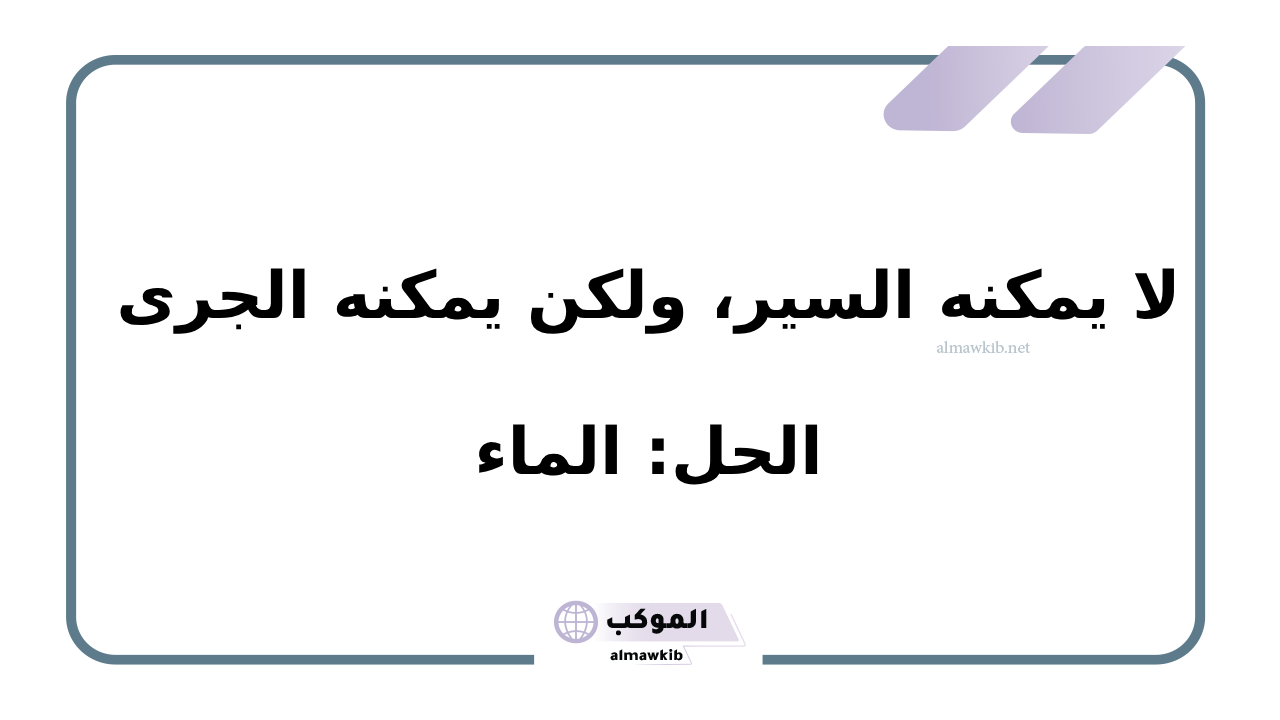 لا يمكنه السير، ولكن يمكنه الجرى

almawkib.net

الحل: الماء

الموكب
almawkib